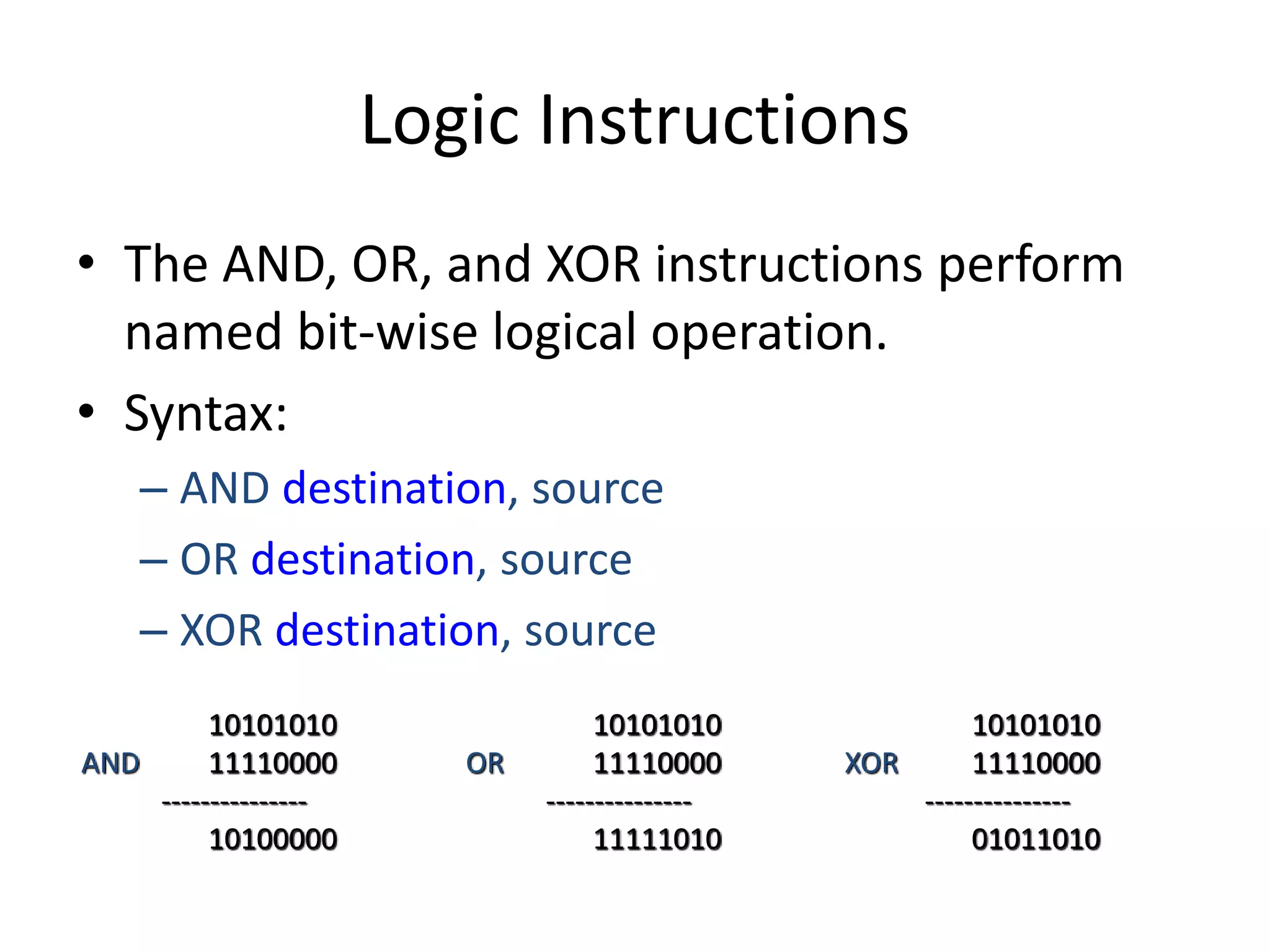 Logic Instructions

• The AND, OR, and XOR instructions perform named bit-wise logical operation.

• Syntax:

– AND destination, source

– OR destination, source

– XOR destination, source

10101010
AND 11110000
---------------
10100000

10101010
OR 11110000
---------------
11111010

10101010
XOR 11110000
---------------
01011010